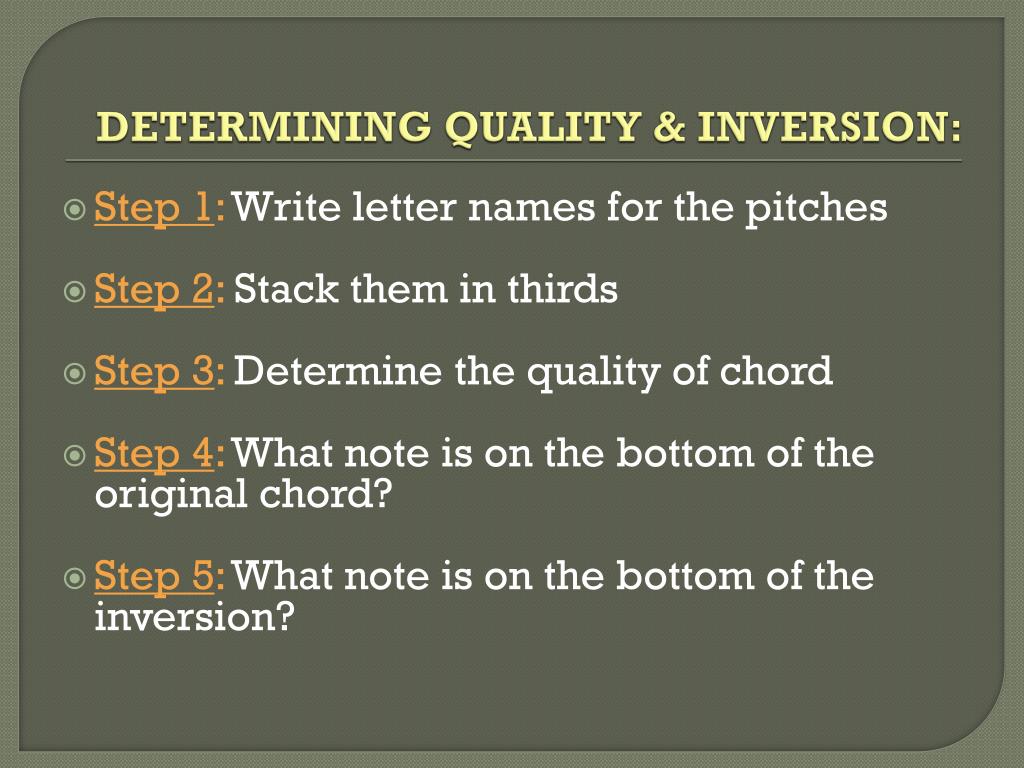 DETERMINING QUALITY & INVERSION:

Step 1: Write letter names for the pitches

Step 2: Stack them in thirds

Step 3: Determine the quality of chord

Step 4: What note is on the bottom of the original chord?

Step 5: What note is on the bottom of the inversion?